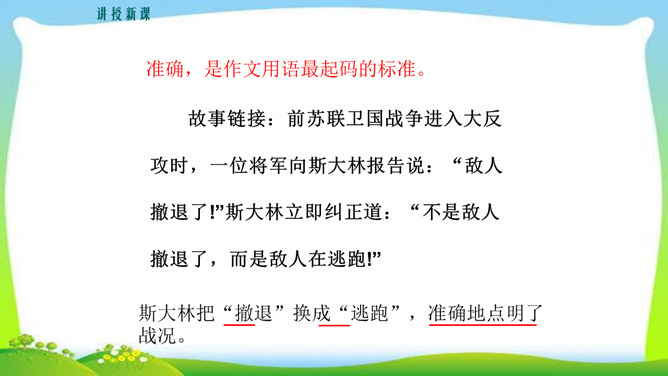 讲授新课

准确，是作文用语最起码的标准。

故事链接：前苏联卫国战争进入大反攻时，一位将军向斯大林报告说：“敌人撤退了!”斯大林立即纠正道：“不是敌人撤退了，而是敌人在逃跑!”

斯大林把“撤退”换成“逃跑”，准确地点明了战况。